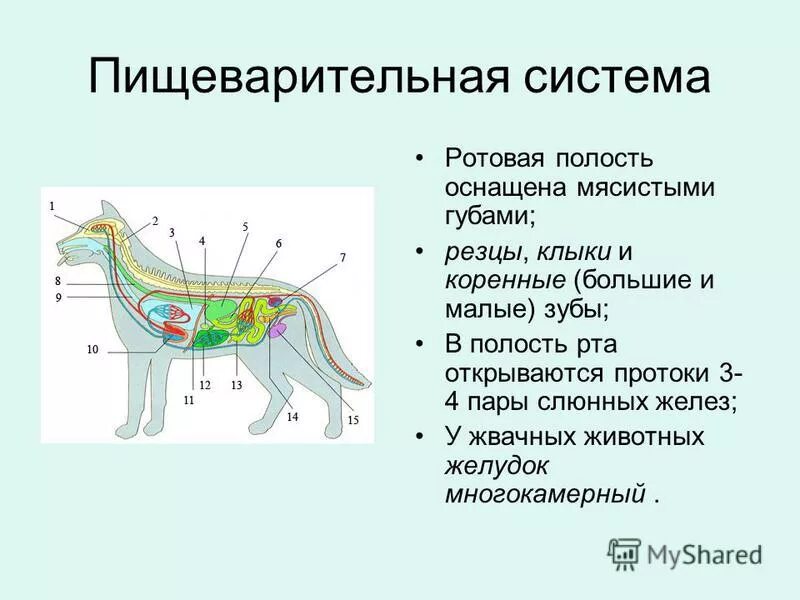 Пищеварительная система

1
2
3
4
5
6
7
8
9
10
11
12
13
14
15

• Ротовая полость оснащена мясистыми губами;

• резцы, клыки и коренные (большие и малые) зубы;

• В полость рта открываются протоки 3-4 пары слюнных желез;

• У жвачных животных желудок многокамерный .

MyShared